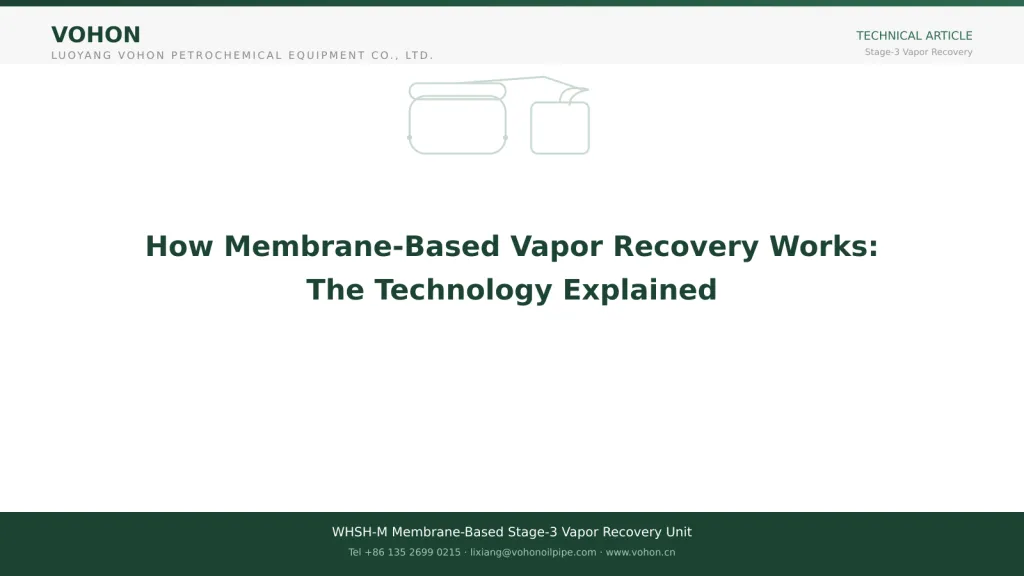 VOHON
LUOYANG VOHON PETROCHEMICAL EQUIPMENT CO., LTD.

TECHNICAL ARTICLE
Stage-3 Vapor Recovery

How Membrane-Based Vapor Recovery Works: The Technology Explained

WHSH-M Membrane-Based Stage-3 Vapor Recovery Unit
Tel +86 135 2699 0215 · lixiang@vohonoilpipe.com · www.vohon.cn